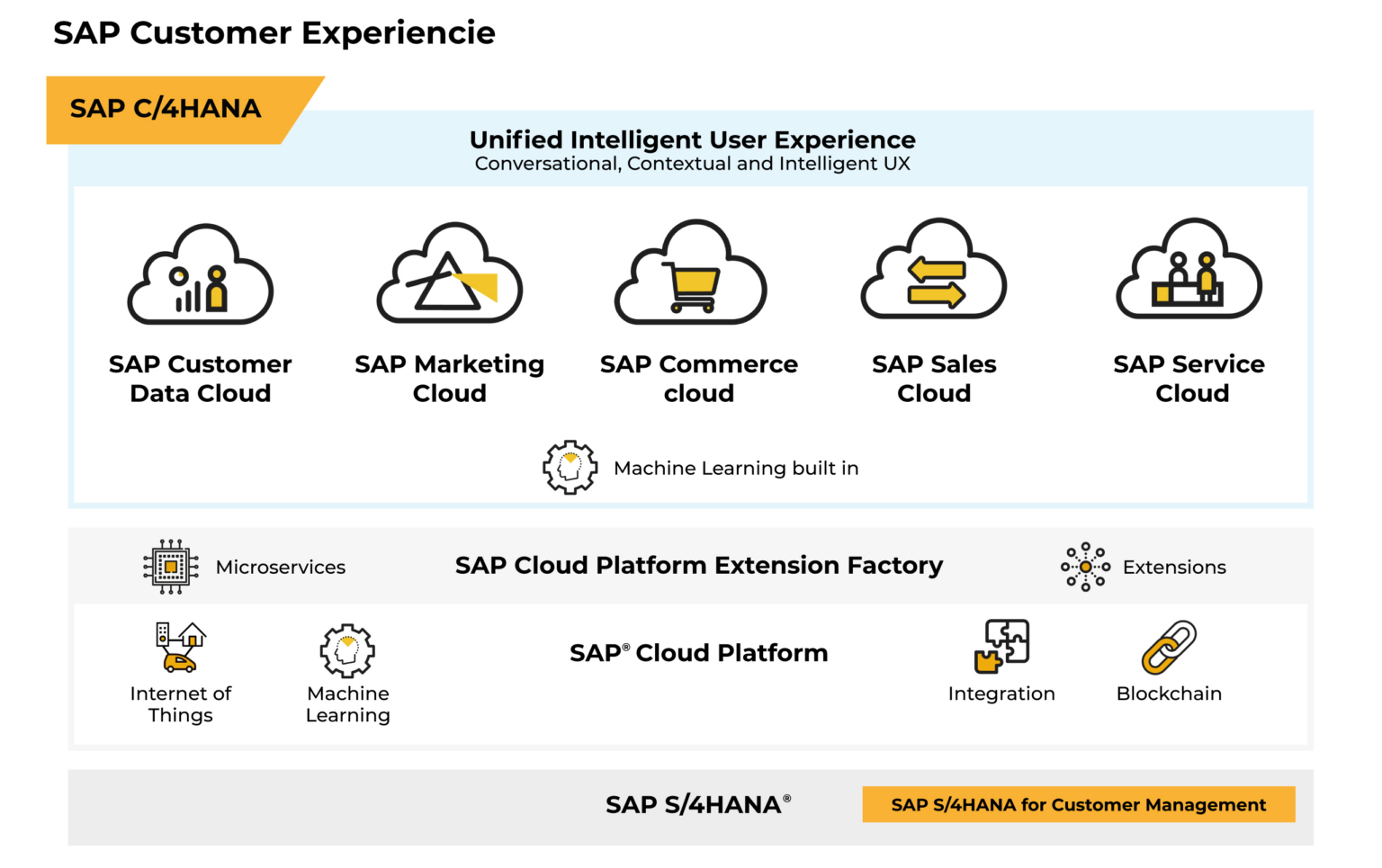 SAP Customer Experiencie

SAP C/4HANA

Unified Intelligent User Experience
Conversational, Contextual and Intelligent UX

SAP Customer Data Cloud

SAP Marketing Cloud

SAP Commerce cloud

SAP Sales Cloud

SAP Service Cloud

Machine Learning built in

Microservices

SAP Cloud Platform Extension Factory

Extensions

Internet of Things

Machine Learning

SAP® Cloud Platform

Integration

Blockchain

SAP S/4HANA®

SAP S/4HANA for Customer Management